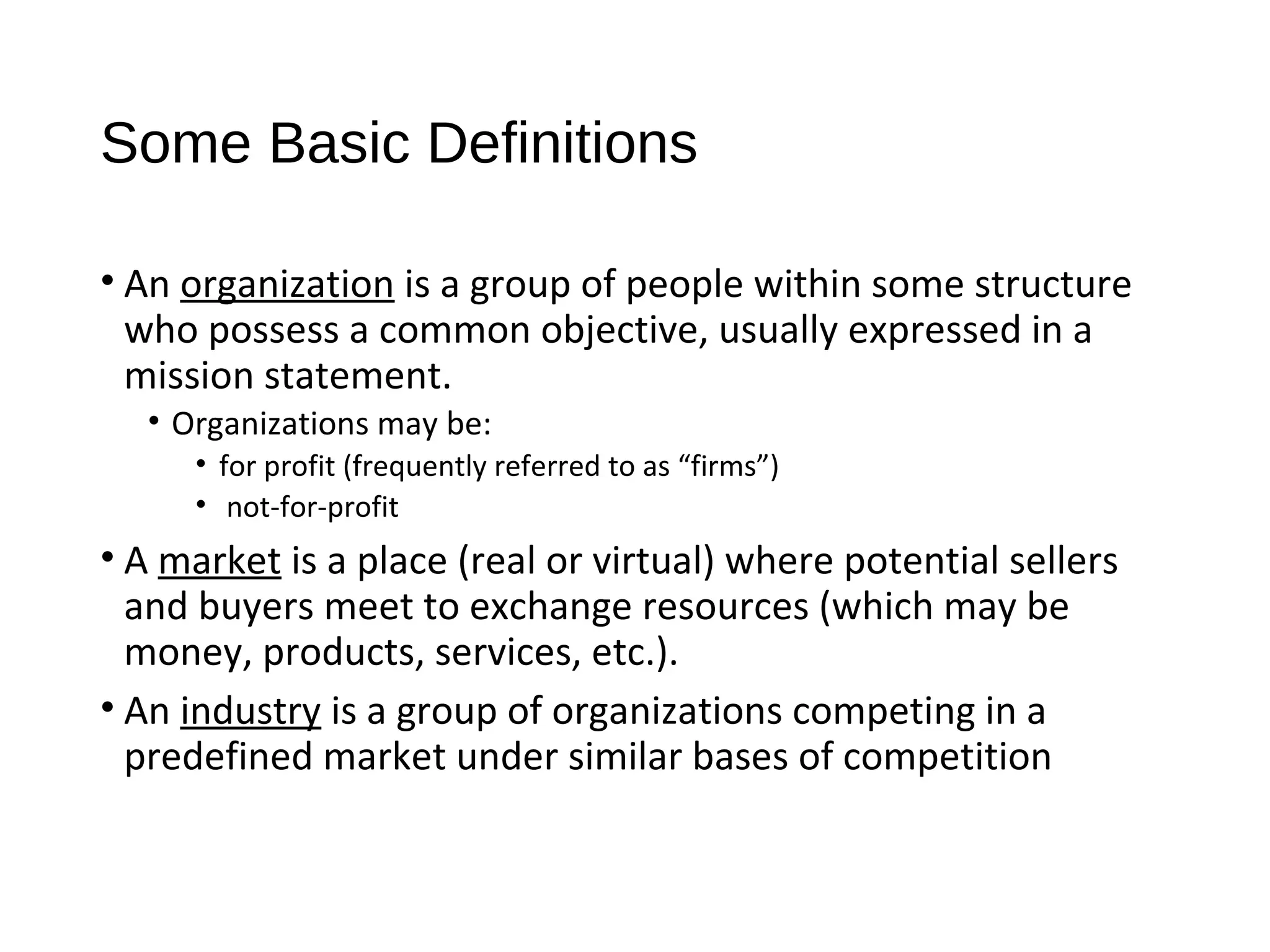 Some Basic Definitions

• An organization is a group of people within some structure who possess a common objective, usually expressed in a mission statement.
  • Organizations may be:
    • for profit (frequently referred to as “firms”)
    • not-for-profit

• A market is a place (real or virtual) where potential sellers and buyers meet to exchange resources (which may be money, products, services, etc.).

• An industry is a group of organizations competing in a predefined market under similar bases of competition